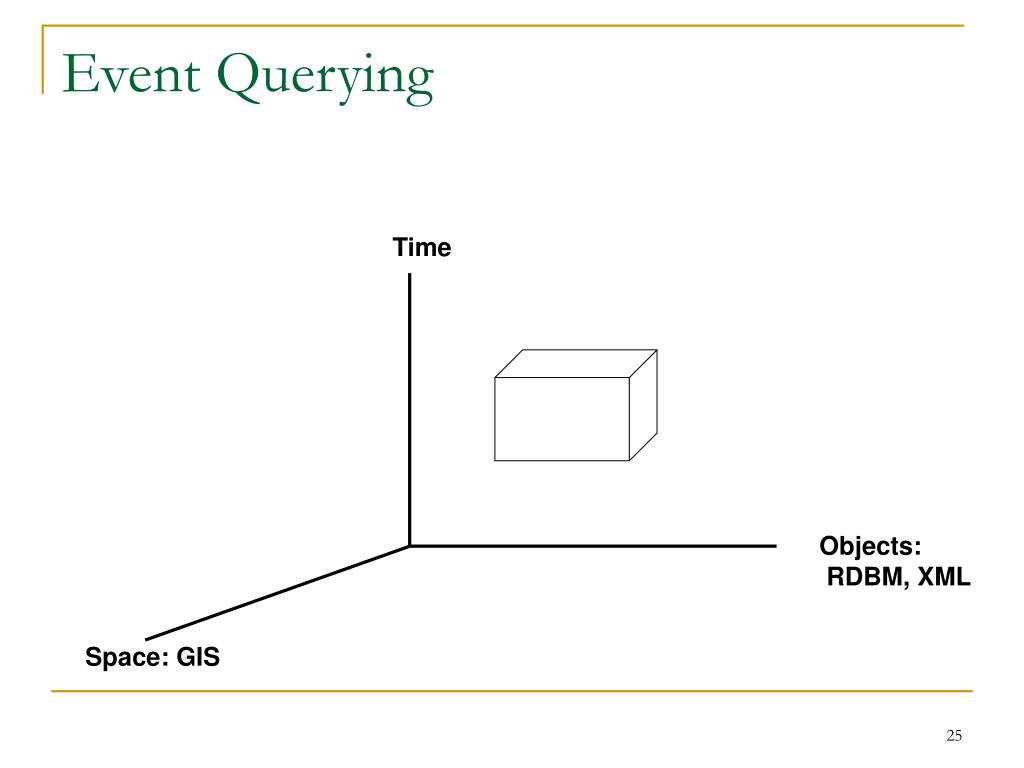 Event Querying

Time

Objects:
RDBM, XML

Space: GIS

25